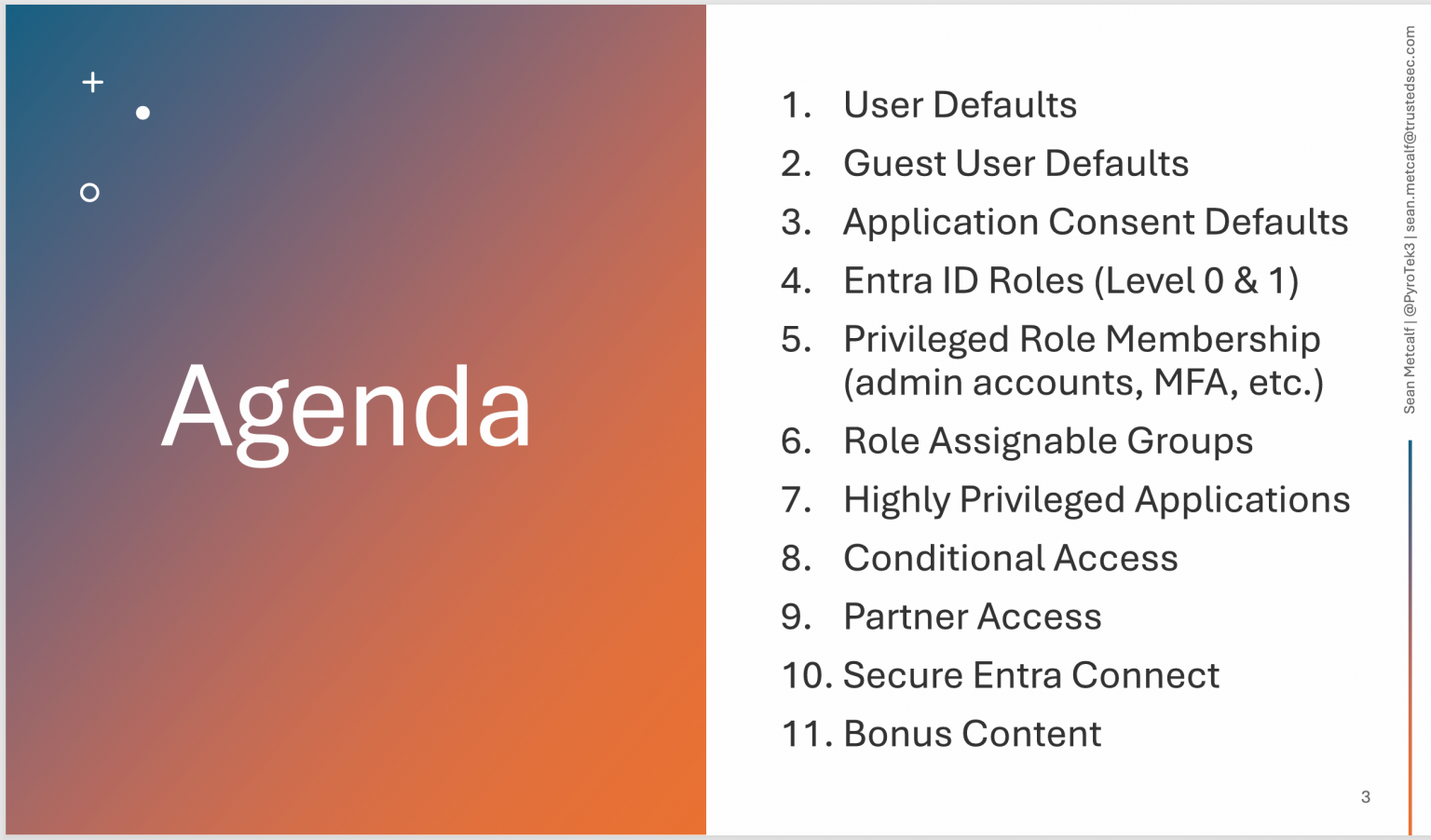 Agenda

1. User Defaults
2. Guest User Defaults
3. Application Consent Defaults
4. Entra ID Roles (Level 0 & 1)
5. Privileged Role Membership (admin accounts, MFA, etc.)
6. Role Assignable Groups
7. Highly Privileged Applications
8. Conditional Access
9. Partner Access
10. Secure Entra Connect
11. Bonus Content

Sean Metcalf | @PyroTek3 | sean.metcalf@trustedsec.com

3